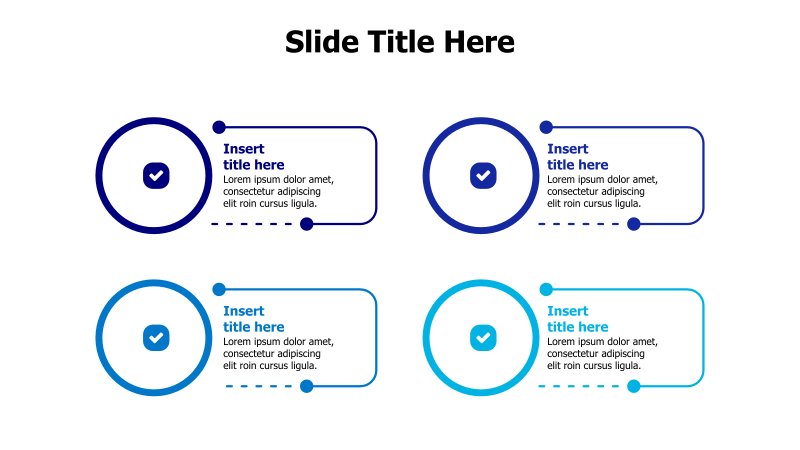 Slide Title Here

Insert title here
Lorem ipsum dolor amet, consectetur adipiscing elit roin cursus ligula.

Insert title here
Lorem ipsum dolor amet, consectetur adipiscing elit roin cursus ligula.

Insert title here
Lorem ipsum dolor amet, consectetur adipiscing elit roin cursus ligula.

Insert title here
Lorem ipsum dolor amet, consectetur adipiscing elit roin cursus ligula.